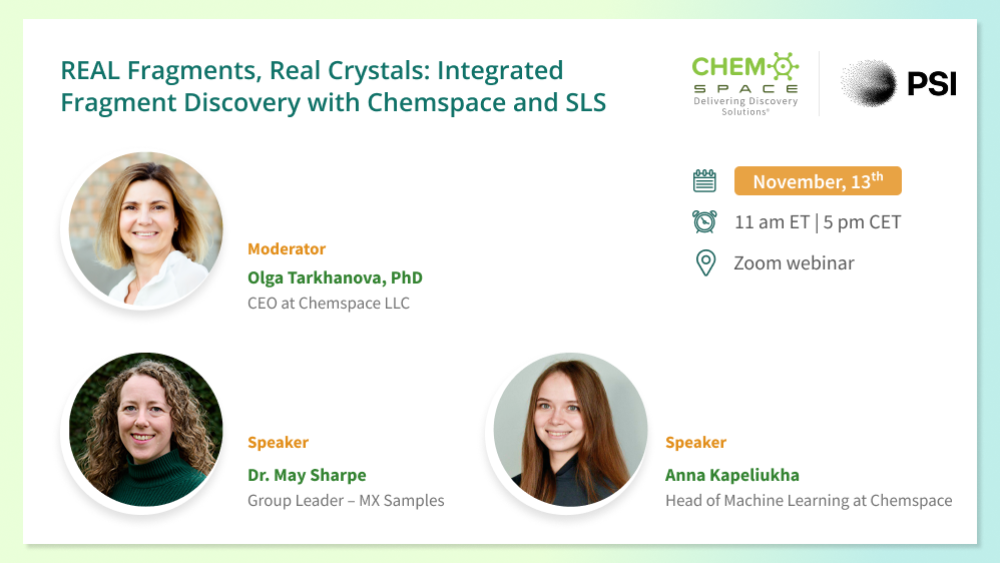 REAL Fragments, Real Crystals: Integrated Fragment Discovery with Chemspace and SLS

CHEM SPACE
Delivering Discovery Solutions®

PSI

November, 13$^{th}$

11 am ET | 5 pm CET

Zoom webinar

Moderator
Olga Tarkhanova, PhD
CEO at Chemspace LLC

Speaker
Dr. May Sharpe
Group Leader – MX Samples

Speaker
Anna Kapeliukha
Head of Machine Learning at Chemspace